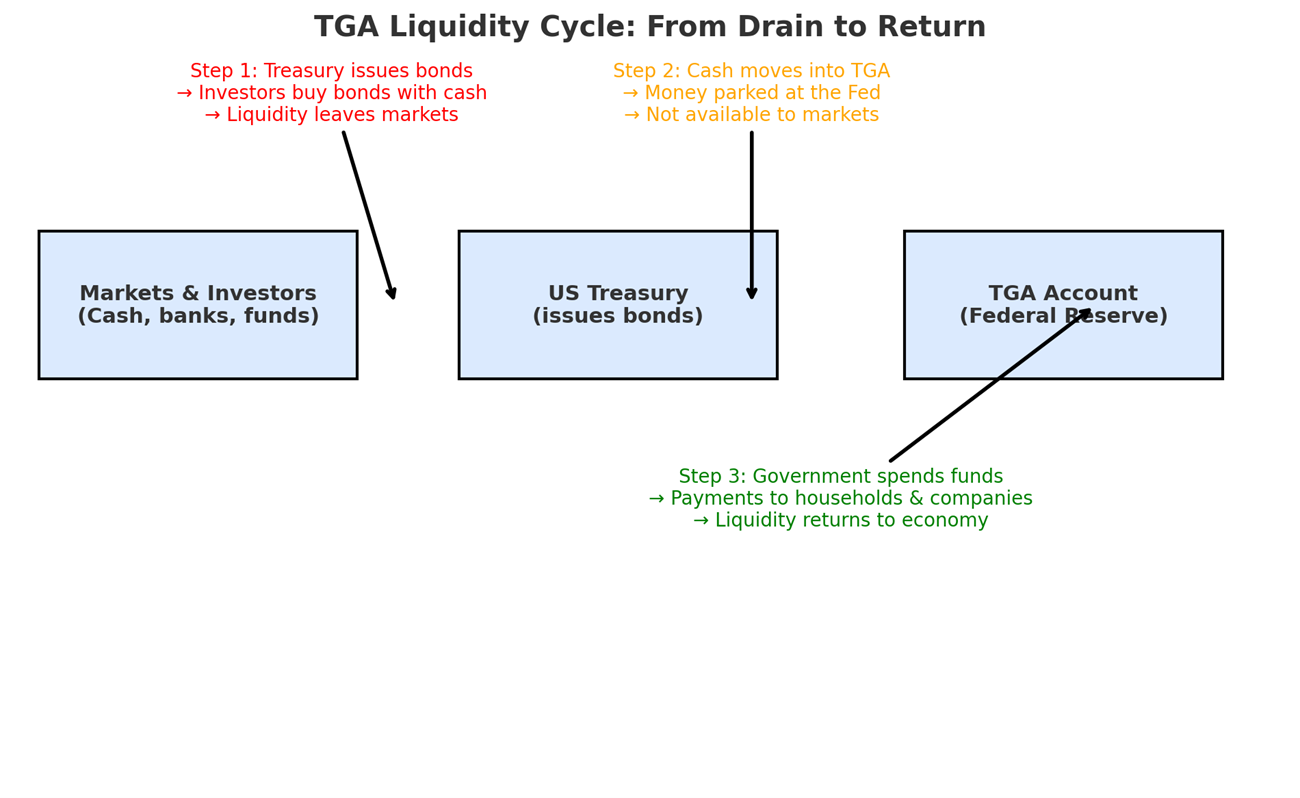 TGA Liquidity Cycle: From Drain to Return

Step 1: Treasury issues bonds
→ Investors buy bonds with cash
→ Liquidity leaves markets

Step 2: Cash moves into TGA
→ Money parked at the Fed
→ Not available to markets

Markets & Investors
(Cash, banks, funds)

US Treasury
(issues bonds)

TGA Account
(Federal Reserve)

Step 3: Government spends funds
→ Payments to households & companies
→ Liquidity returns to economy